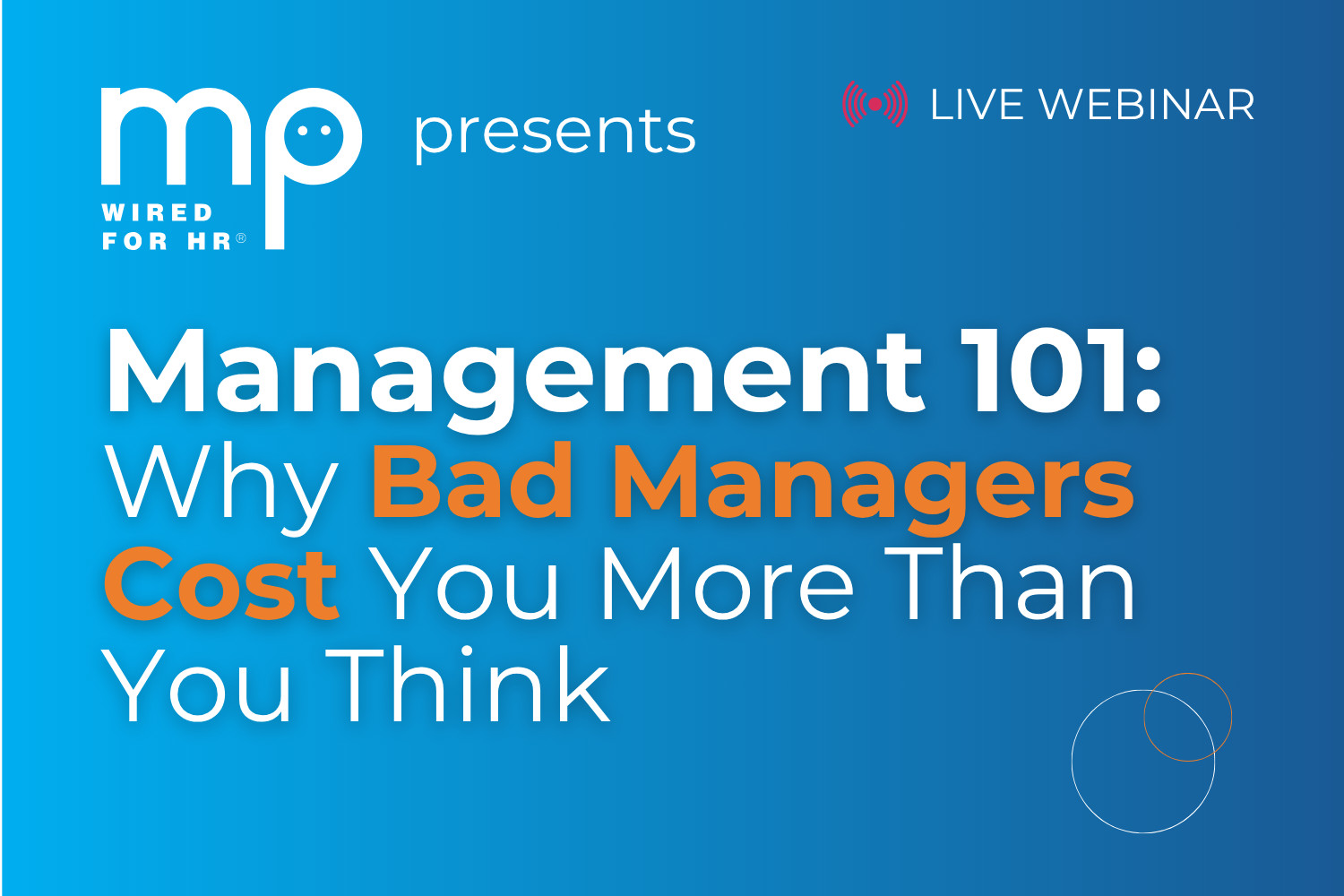 mp
WIRED FOR HR®

presents

LIVE WEBINAR

Management 101: Why Bad Managers Cost You More Than You Think